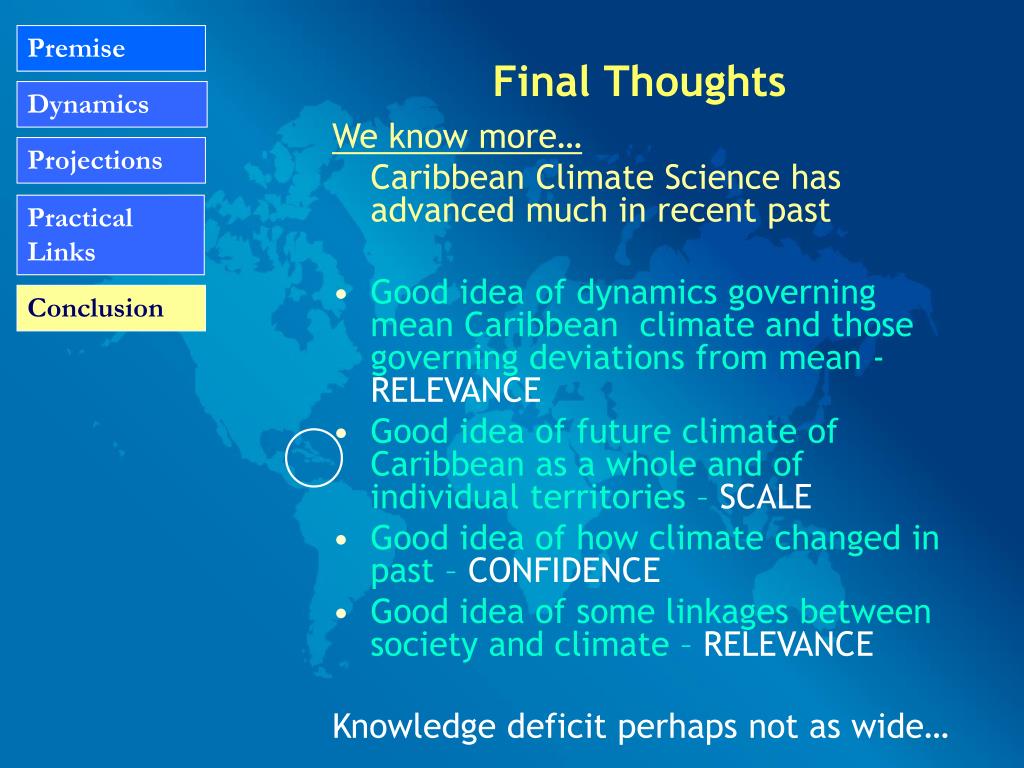 Premise

Dynamics

Projections

Practical Links

Conclusion

Final Thoughts

We know more…

Caribbean Climate Science has advanced much in recent past

• Good idea of dynamics governing mean Caribbean climate and those governing deviations from mean - RELEVANCE
• Good idea of future climate of Caribbean as a whole and of individual territories – SCALE
• Good idea of how climate changed in past – CONFIDENCE
• Good idea of some linkages between society and climate – RELEVANCE

Knowledge deficit perhaps not as wide…